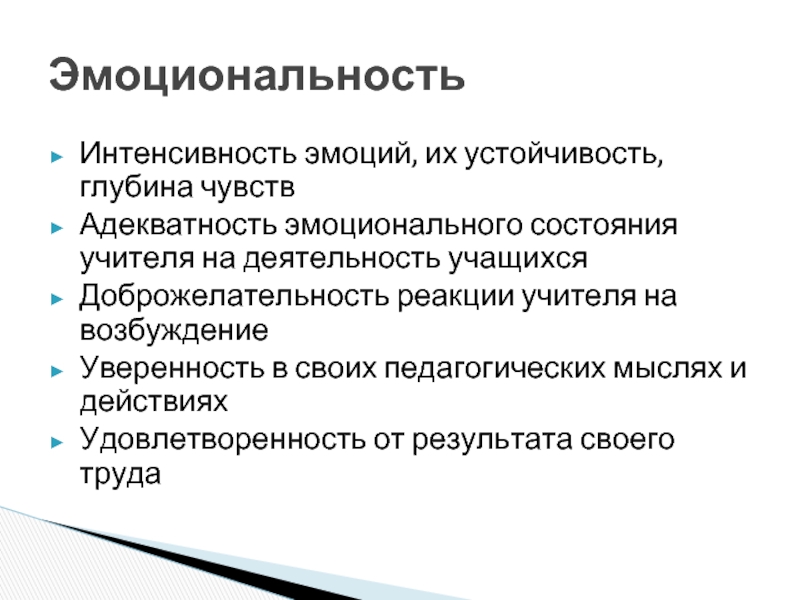 Эмоциональность

► Интенсивность эмоций, их устойчивость, глубина чувств
► Адекватность эмоционального состояния учителя на деятельность учащихся
► Доброжелательность реакции учителя на возбуждение
► Уверенность в своих педагогических мыслях и действиях
► Удовлетворенность от результата своего труда